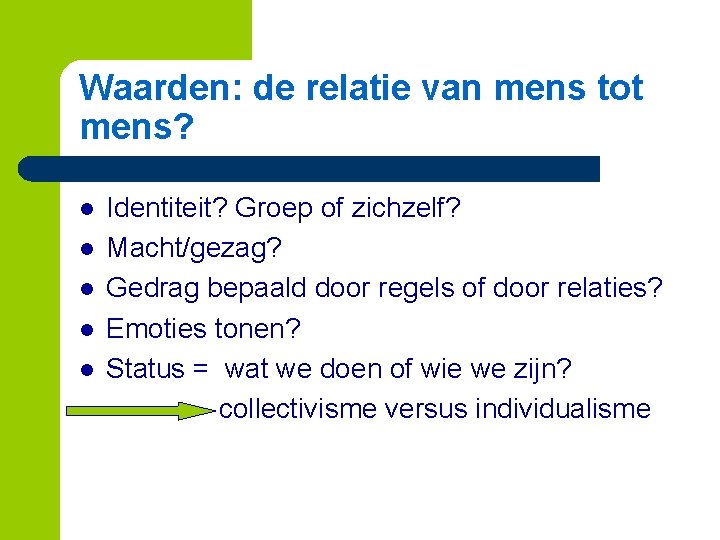 Waarden: de relatie van mens tot mens?

- Identiteit? Groep of zichzelf?
- Macht/gezag?
- Gedrag bepaald door regels of door relaties?
- Emoties tonen?
- Status = wat we doen of wie we zijn?

collectivisme versus individualisme